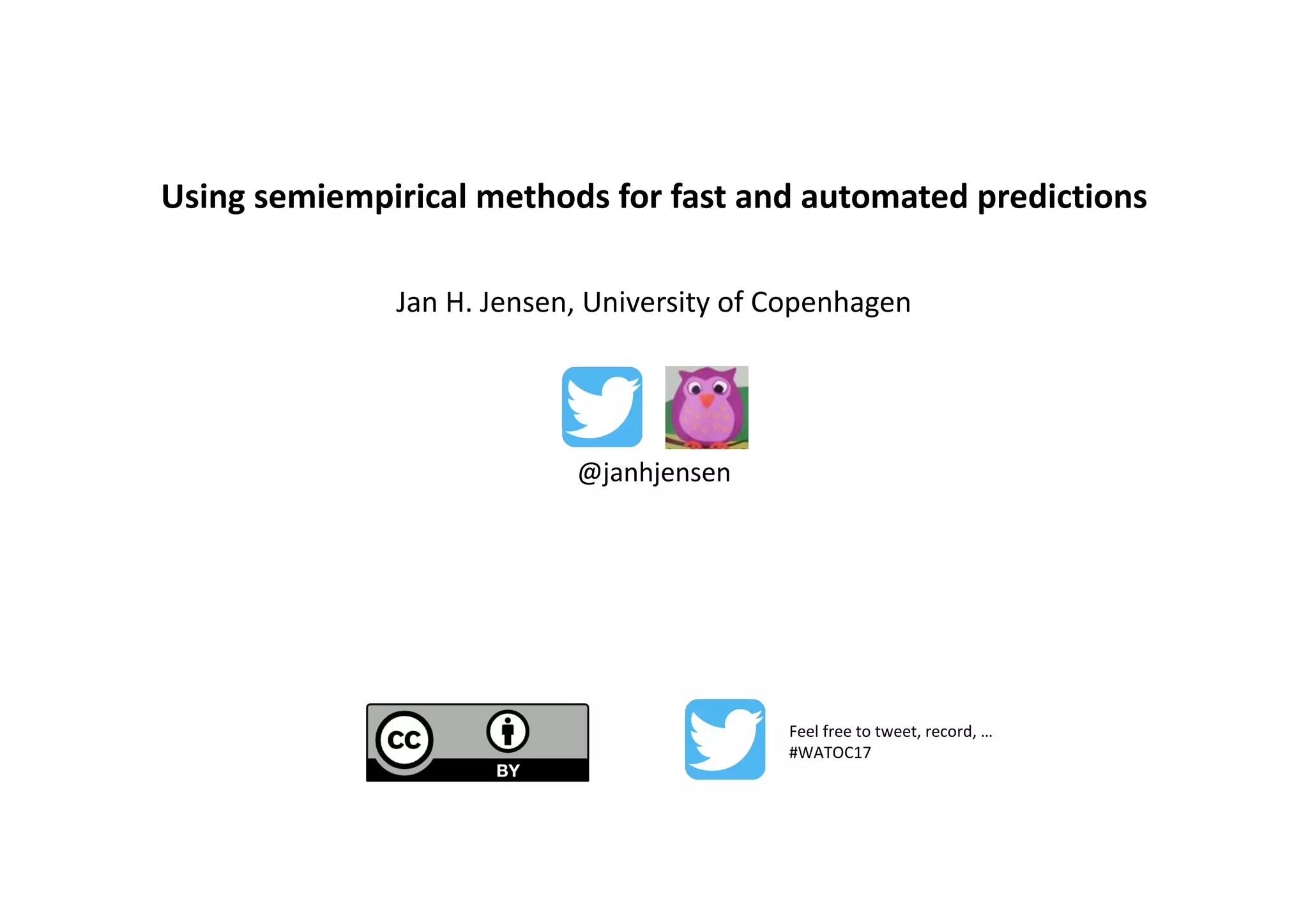 Using semiempirical methods for fast and automated predictions

Jan H. Jensen, University of Copenhagen

@janhjensen

cc BY

Feel free to tweet, record, …
#WATOC17